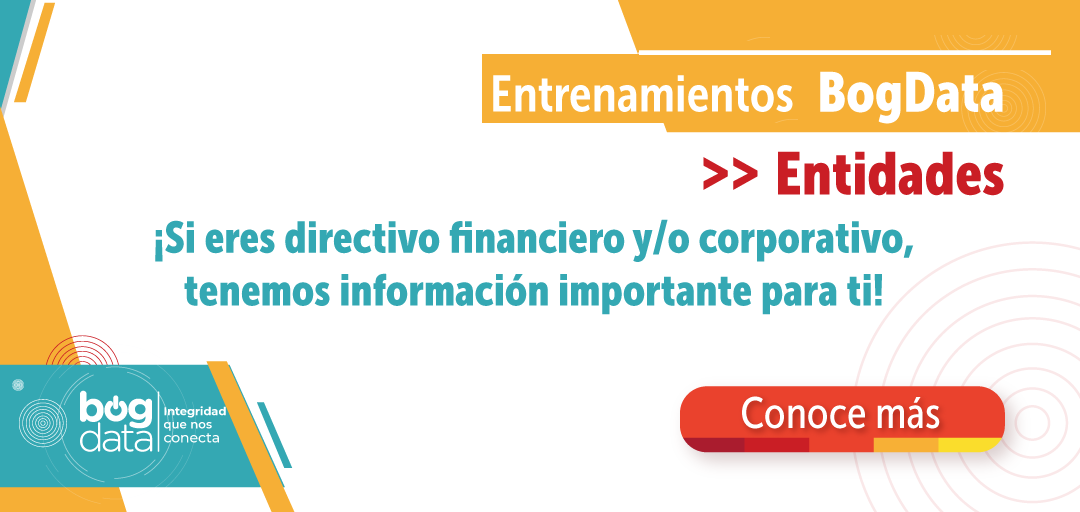 Entrenamientos BogData

>> Entidades

¡Si eres directivo financiero y/o corporativo, tenemos información importante para ti!

bog data Integridad que nos conecta

Conoce más